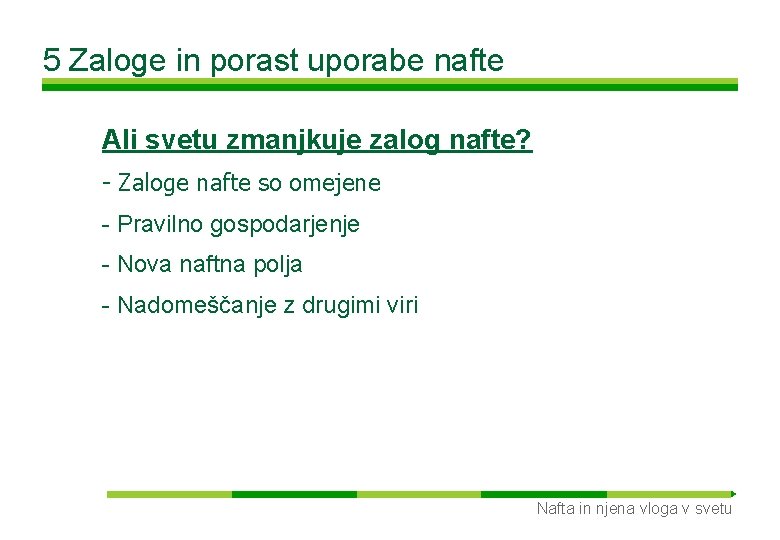 5 Zaloge in porast uporabe nafte

Ali svetu zmanjkuje zalog nafte?

- Zaloge nafte so omejene

- Pravilno gospodarjenje

- Nova naftna polja

- Nadomeščanje z drugimi viri

Nafta in njena vloga v svetu